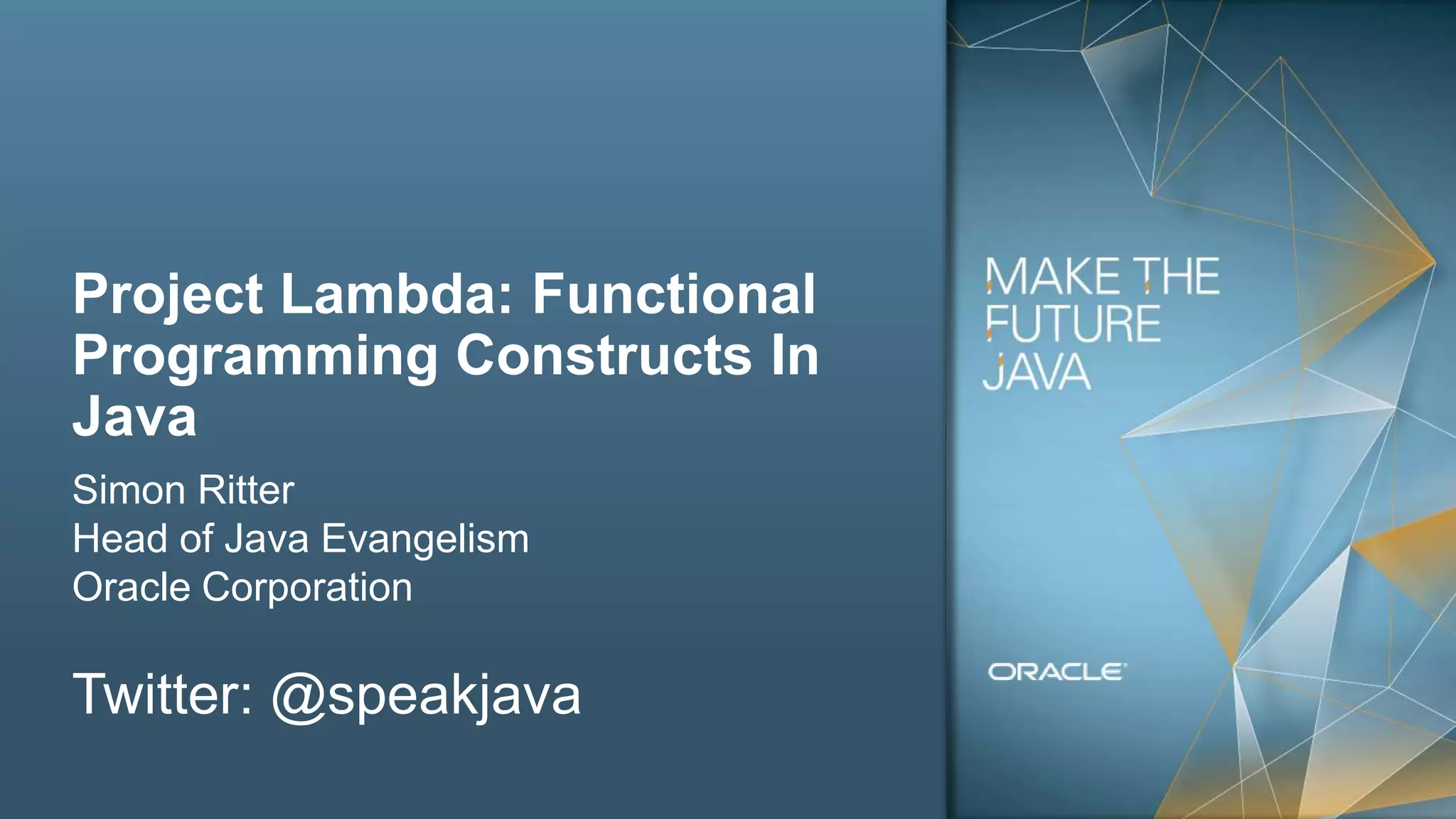 Project Lambda: Functional Programming Constructs In Java

Simon Ritter
Head of Java Evangelism
Oracle Corporation

Twitter: @speakjava

MAKE THE FUTURE JAVA

ORACLE